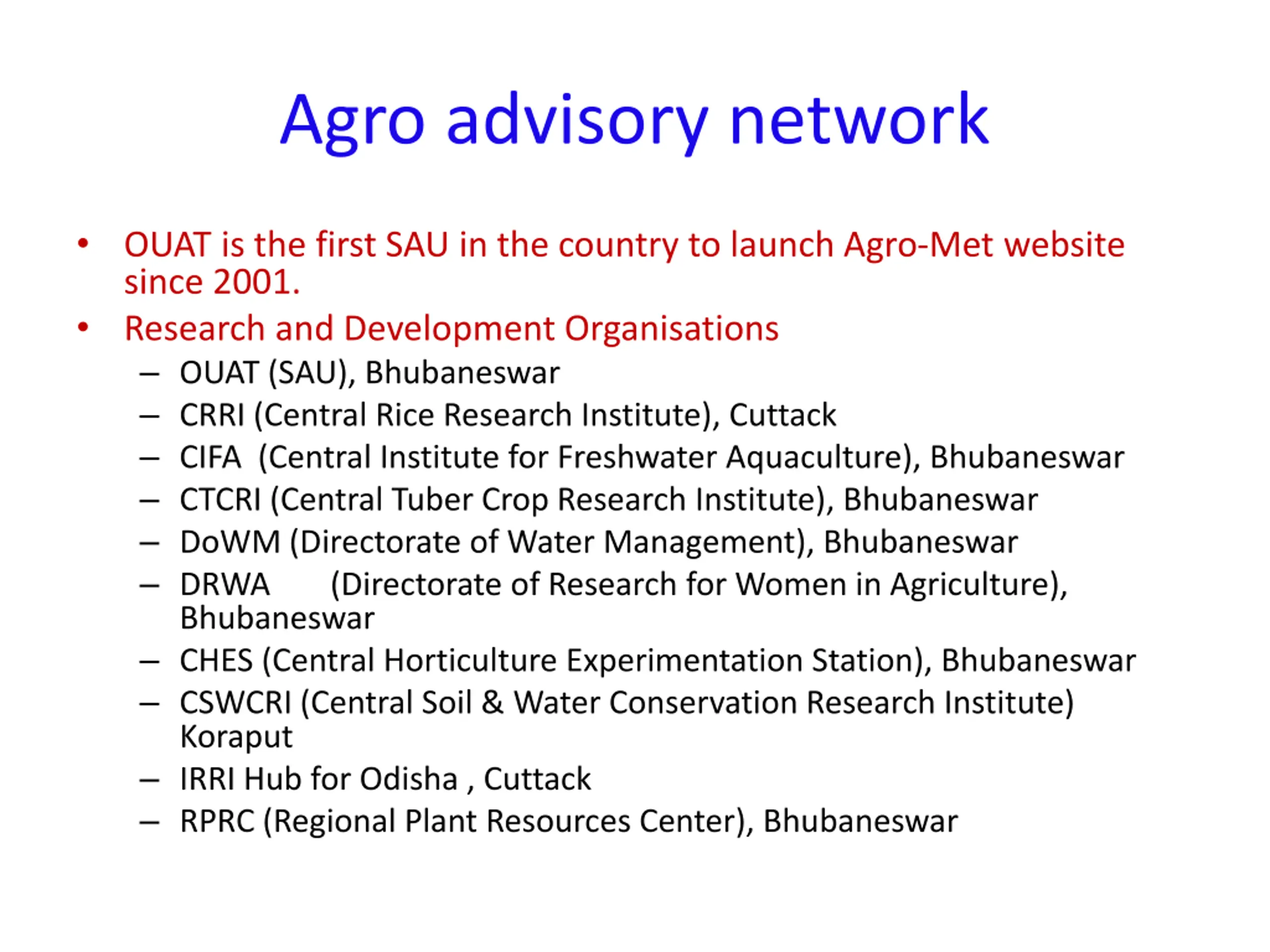 Agro advisory network

• OUAT is the first SAU in the country to launch Agro-Met website since 2001.
• Research and Development Organisations
  – OUAT (SAU), Bhubaneswar
  – CRRI (Central Rice Research Institute), Cuttack
  – CIFA (Central Institute for Freshwater Aquaculture), Bhubaneswar
  – CTCRI (Central Tuber Crop Research Institute), Bhubaneswar
  – DoWM (Directorate of Water Management), Bhubaneswar
  – DRWA (Directorate of Research for Women in Agriculture), Bhubaneswar
  – CHES (Central Horticulture Experimentation Station), Bhubaneswar
  – CSWCRI (Central Soil & Water Conservation Research Institute) Koraput
  – IRRI Hub for Odisha , Cuttack
  – RPRC (Regional Plant Resources Center), Bhubaneswar